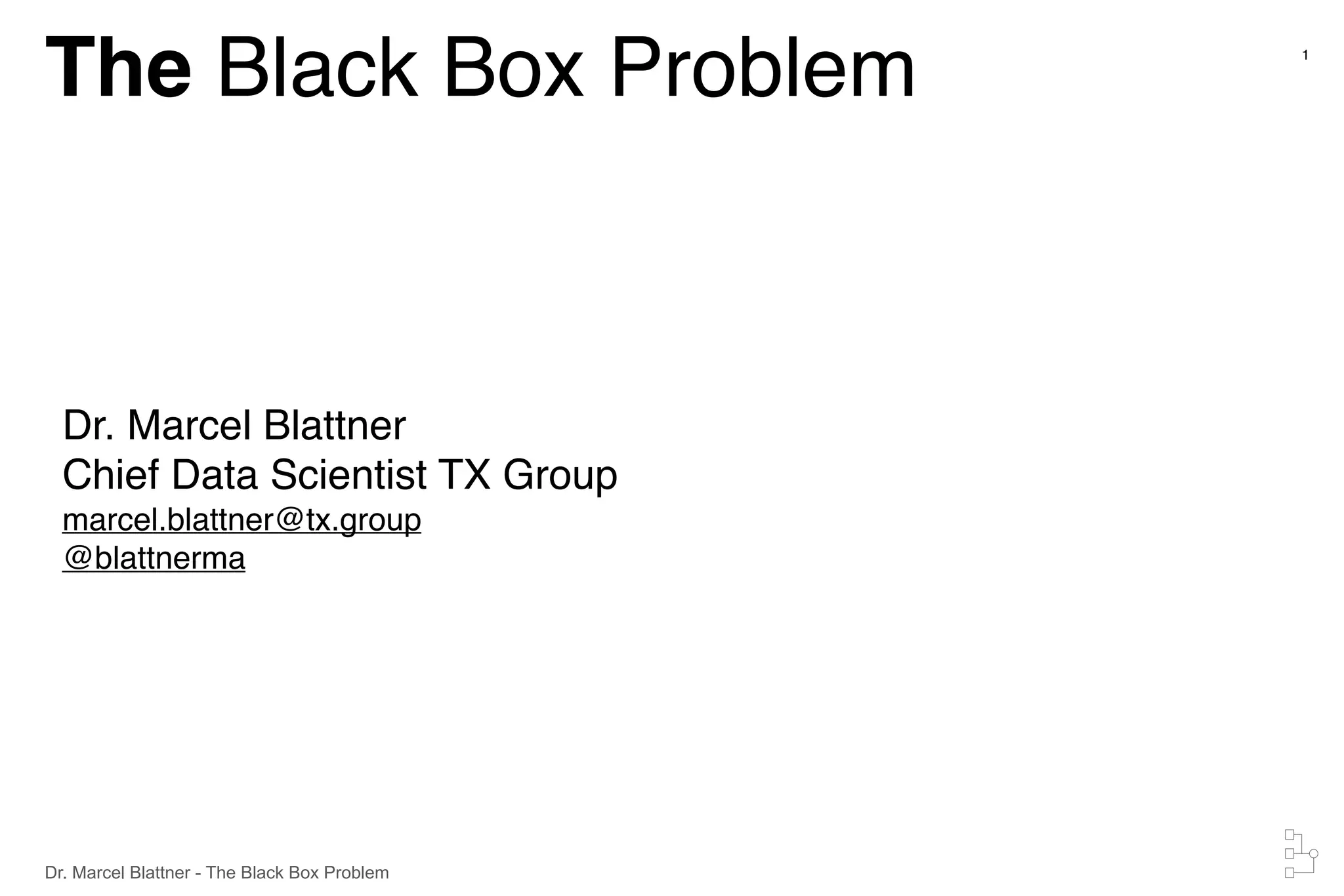 The Black Box Problem

1

Dr. Marcel Blattner
Chief Data Scientist TX Group
marcel.blattner@tx.group
@blattnerma

Dr. Marcel Blattner - The Black Box Problem